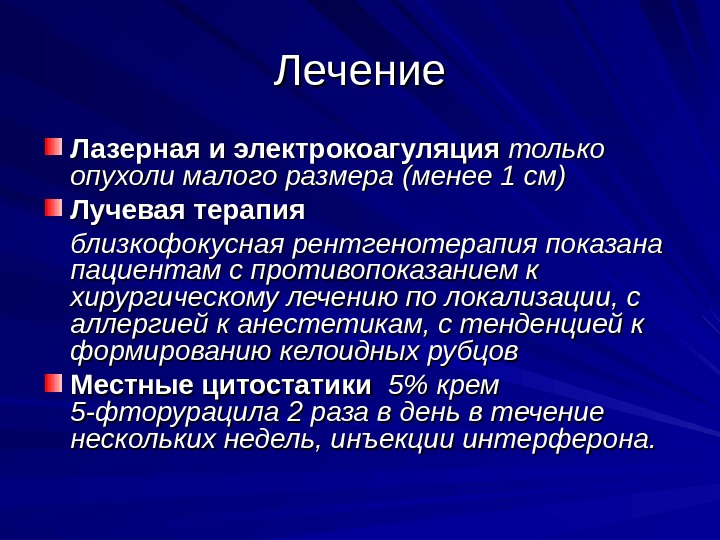 Лечение

Лазерная и электрокоагуляция только опухоли малого размера (менее 1 см)

Лучевая терапия

близкофокусная рентгенотерапия показана пациентам с противопоказанием к хирургическому лечению по локализации, с аллергией к анестетикам, с тенденцией к формированию келоидных рубцов

Местные цитостатики 5% крем 5-фторурацила 2 раза в день в течение нескольких недель, инъекции интерферона.